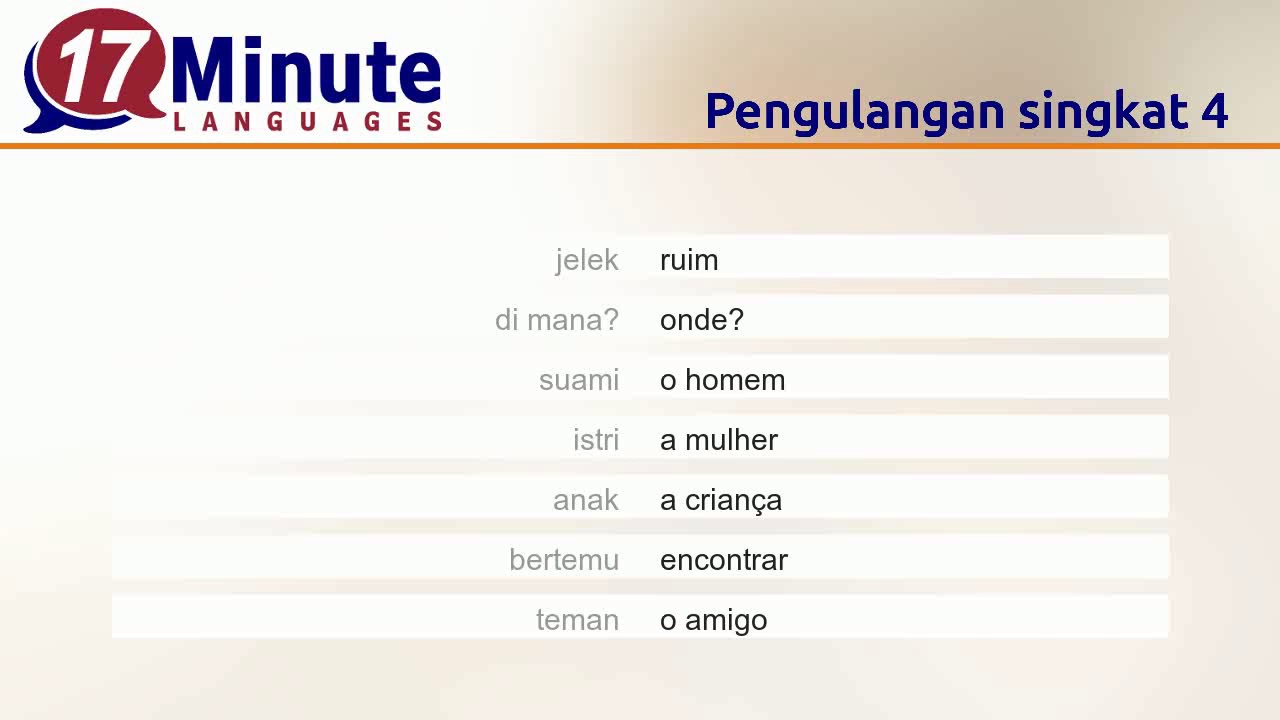 17 Minute LANGUAGES

Pengulangan singkat 4

| | |
|---|---|
| jelek | ruim |
| di mana? | onde? |
| suami | o homem |
| istri | a mulher |
| anak | a criança |
| bertemu | encontrar |
| teman | o amigo |